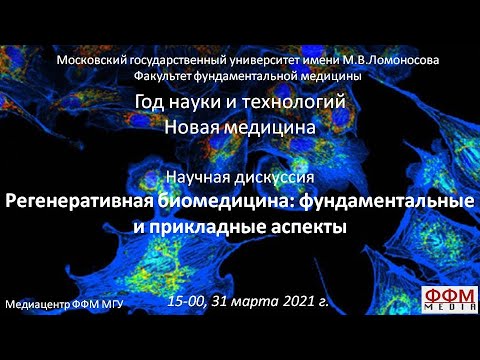 Московский государственный университет имени М.В.Ломоносова
Факультет фундаментальной медицины

Год науки и технологий
Новая медицина

Научная дискуссия
Регенеративная биомедицина: фундаментальные и прикладные аспекты

Медиацентр ФФМ МГУ

15-00, 31 марта 2021 г.

ФФМ
MEDIA